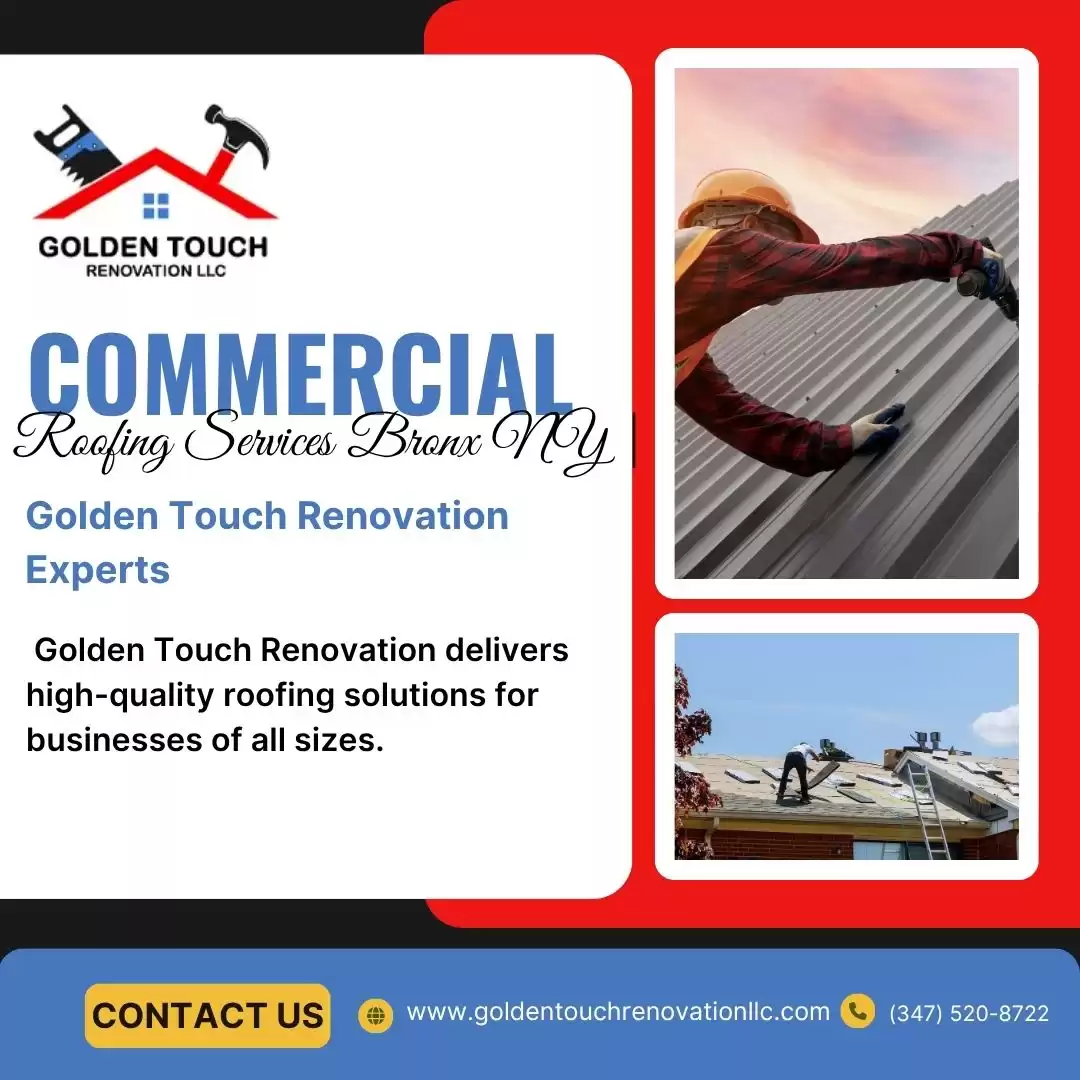 GOLDEN TOUCH
RENOVATION LLC

COMMERCIAL
Roofing Services Bronx NY

Golden Touch Renovation Experts

Golden Touch Renovation delivers high-quality roofing solutions for businesses of all sizes.

CONTACT US
www.goldentouchrenovationllc.com
(347) 520-8722